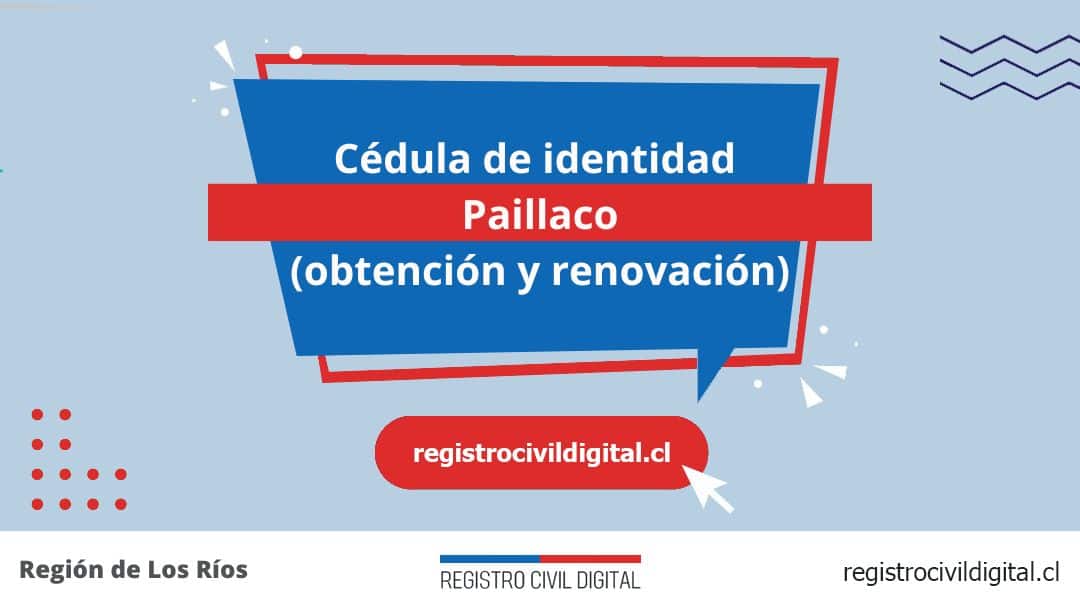 Cédula de identidad
Paillaco
(obtención y renovación)

registrocivildigital.cl

Región de Los Ríos

REGISTRO CIVIL DIGITAL

registrocivildigital.cl